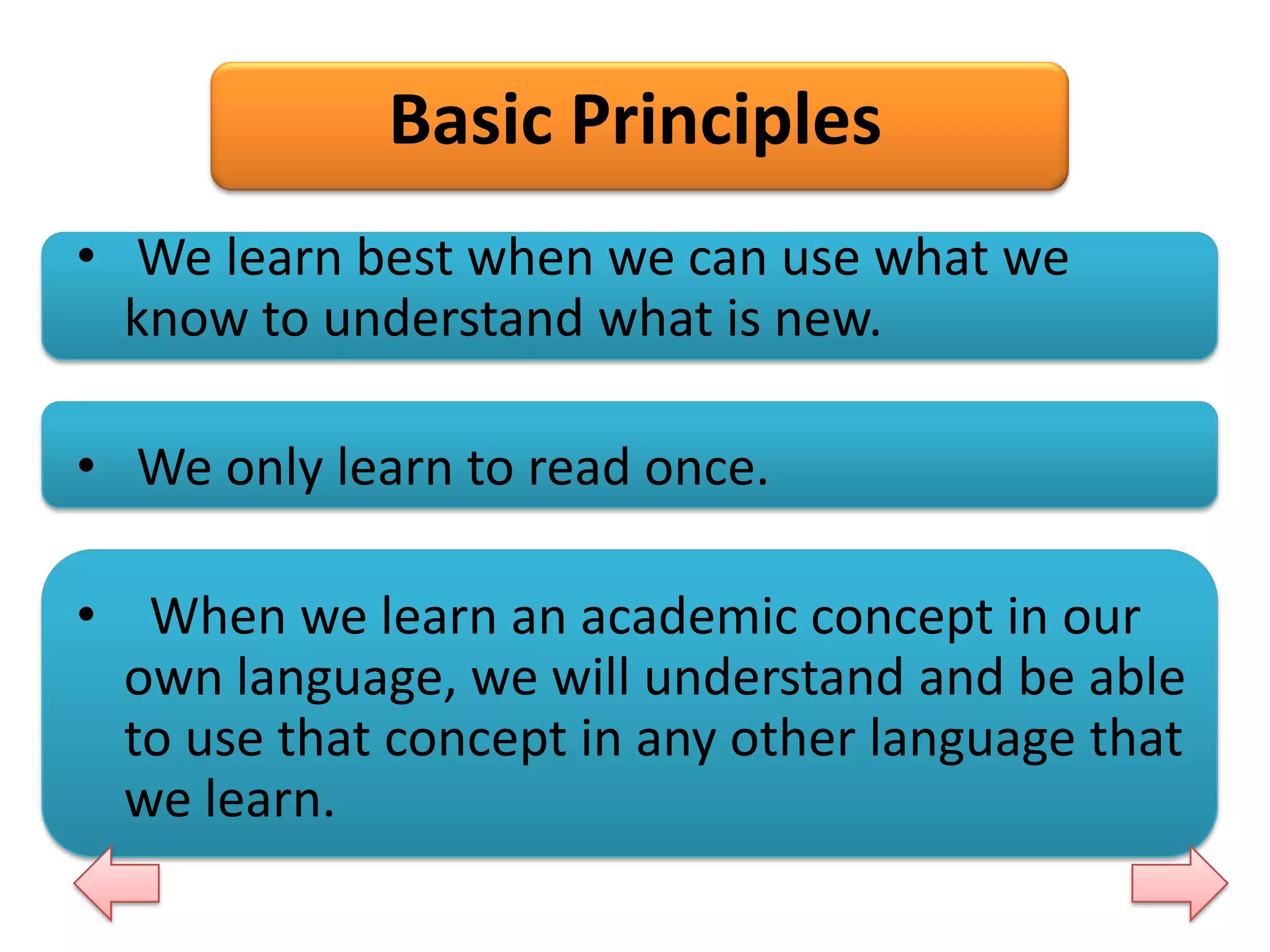 Basic Principles

• We learn best when we can use what we know to understand what is new.

• We only learn to read once.

• When we learn an academic concept in our own language, we will understand and be able to use that concept in any other language that we learn.